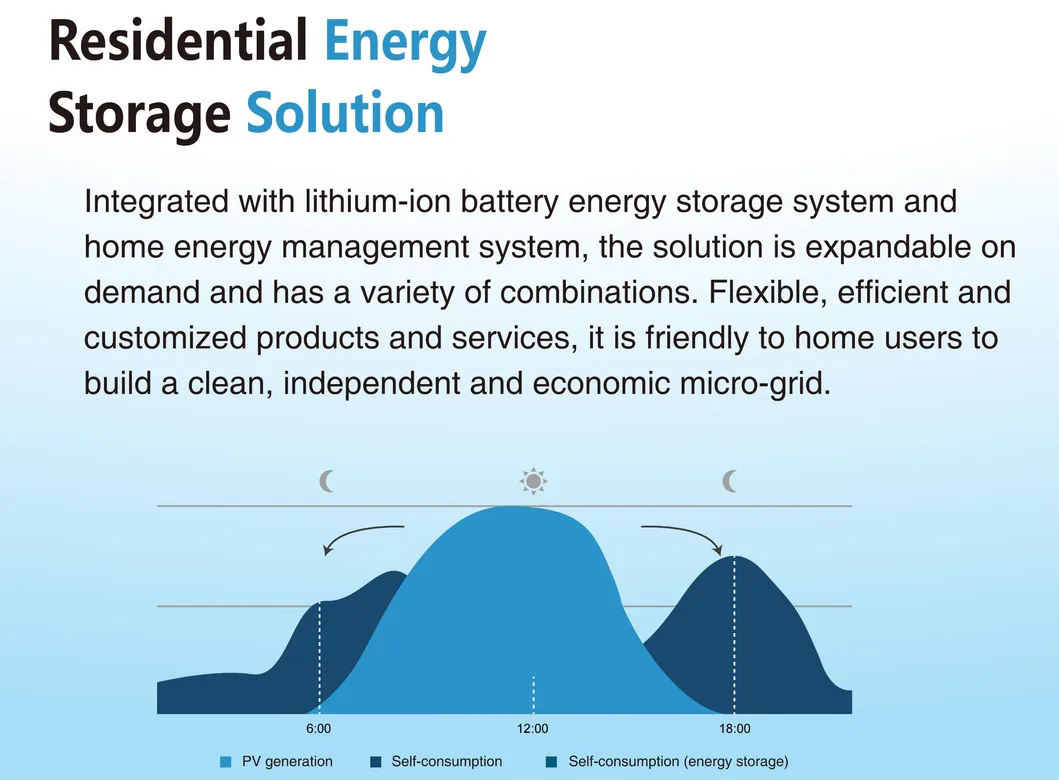 Residential Energy Storage Solution

Integrated with lithium-ion battery energy storage system and home energy management system, the solution is expandable on demand and has a variety of combinations. Flexible, efficient and customized products and services, it is friendly to home users to build a clean, independent and economic micro-grid.

6:00
12:00
18:00

PV generation
Self-consumption
Self-consumption (energy storage)